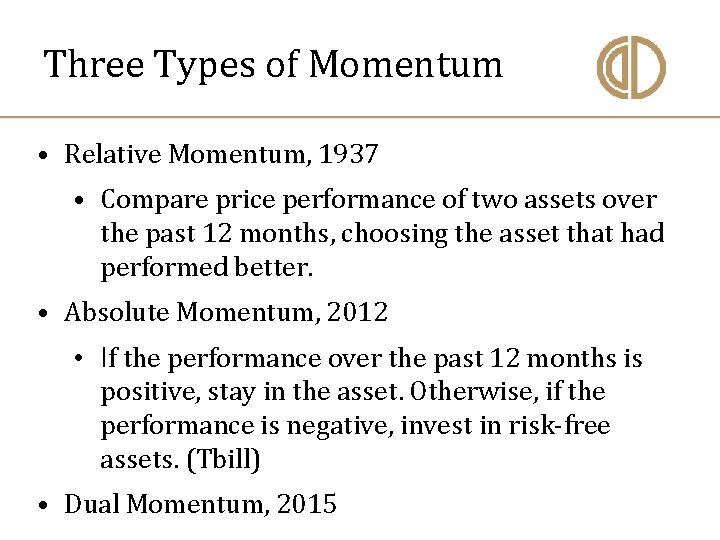 Three Types of Momentum

• Relative Momentum, 1937

• Compare price performance of two assets over the past 12 months, choosing the asset that had performed better.

• Absolute Momentum, 2012

• If the performance over the past 12 months is positive, stay in the asset. Otherwise, if the performance is negative, invest in risk-free assets. (Tbill)

• Dual Momentum, 2015